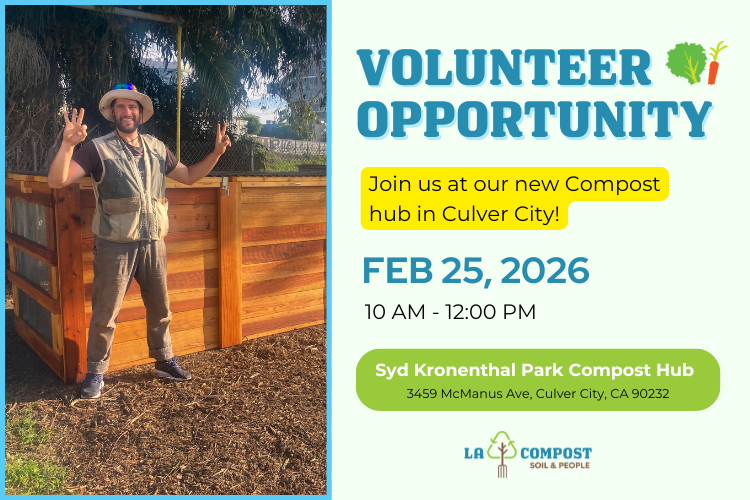 VOLUNTEER OPPORTUNITY

Join us at our new Compost hub in Culver City!

FEB 25, 2026

10 AM - 12:00 PM

Syd Kronenthal Park Compost Hub
3459 McManus Ave, Culver City, CA 90232

LA COMPOST
SOIL & PEOPLE